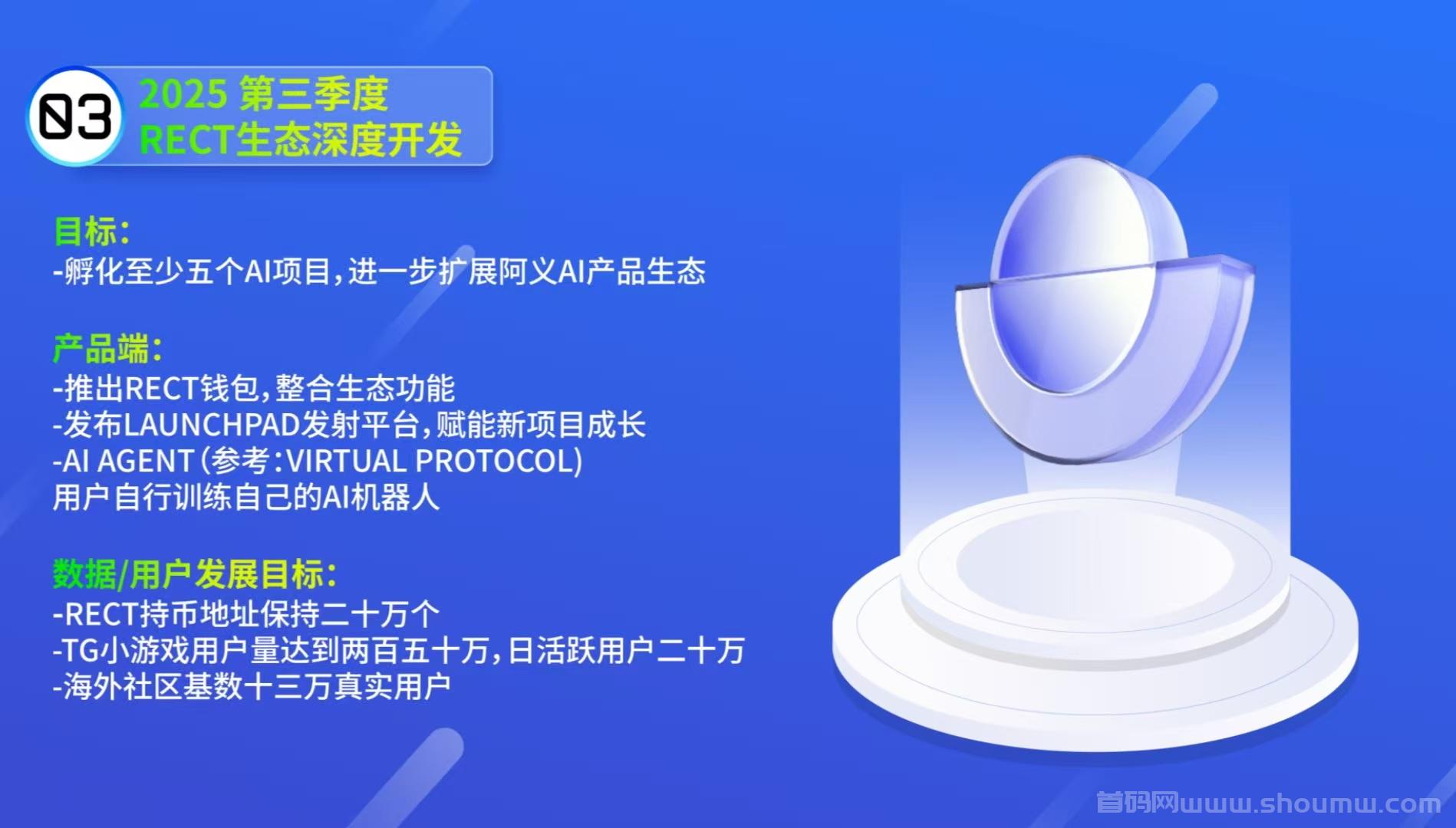 03

2025 第三季度
RECT生态深度开发

目标：
-孵化至少五个AI项目，进一步扩展阿义AI产品生态

产品端：
-推出RECT钱包，整合生态功能
-发布LAUNCHPAD发射平台，赋能新项目成长
-AI AGENT（参考：VIRTUAL PROTOCOL）
用户自行训练自己的AI机器人

数据/用户发展目标：
-RECT持币地址保持二十万个
-TG小游戏用户量达到两百五十万，日活跃用户二十万
-海外社区基数十三万真实用户

首码网www.shoumw.com